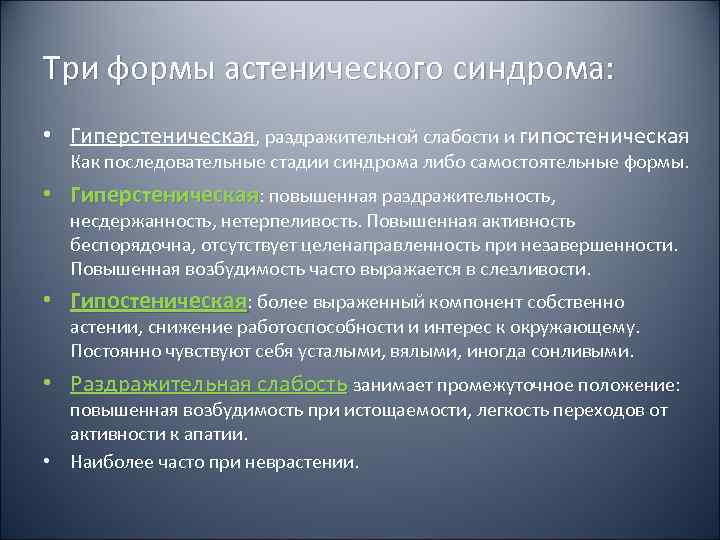 Три формы астенического синдрома:

• Гиперстеническая, раздражительной слабости и гипостеническая Как последовательные стадии синдрома либо самостоятельные формы.

• Гиперстеническая: повышенная раздражительность, несдержанность, нетерпеливость. Повышенная активность беспорядочна, отсутствует целенаправленность при незавершенности. Повышенная возбудимость часто выражается в слезливости.

• Гипостеническая: более выраженный компонент собственно астении, снижение работоспособности и интерес к окружающему. Постоянно чувствуют себя усталыми, вялыми, иногда сонливыми.

• Раздражительная слабость занимает промежуточное положение: повышенная возбудимость при истощаемости, легкость переходов от активности к апатии.

• Наиболее часто при неврастении.